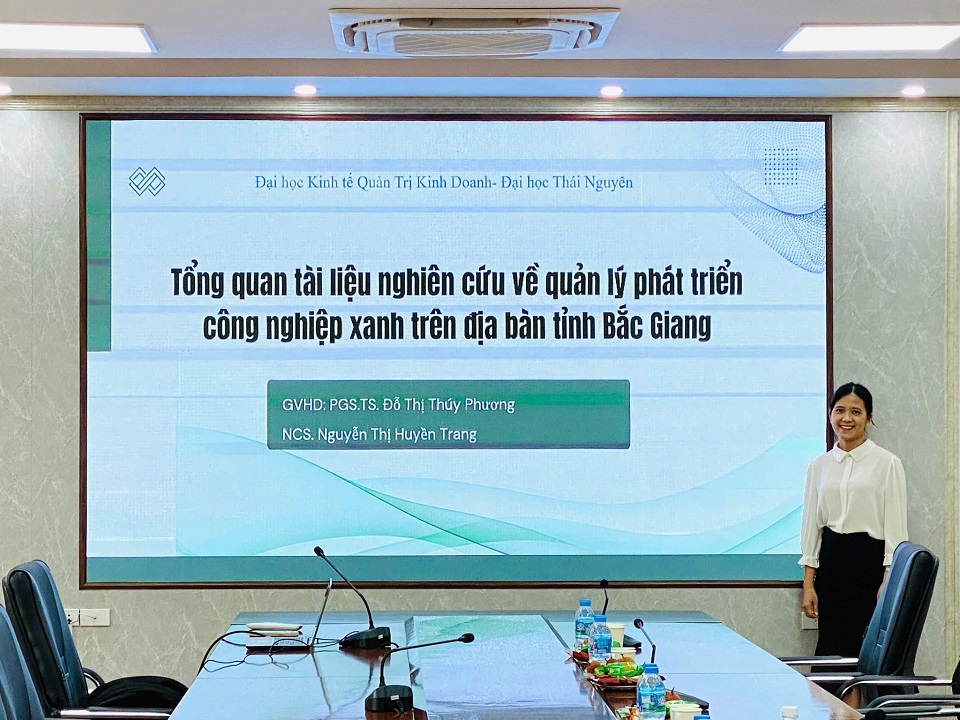 Đại học Kinh tế Quản Trị Kinh Doanh- Đại học Thái Nguyên

Tổng quan tài liệu nghiên cứu về quản lý phát triển công nghiệp xanh trên địa bàn tỉnh Bắc Giang

GVHD: PGS.TS. Đỗ Thị Thúy Phương
NCS. Nguyễn Thị Huyền Trang